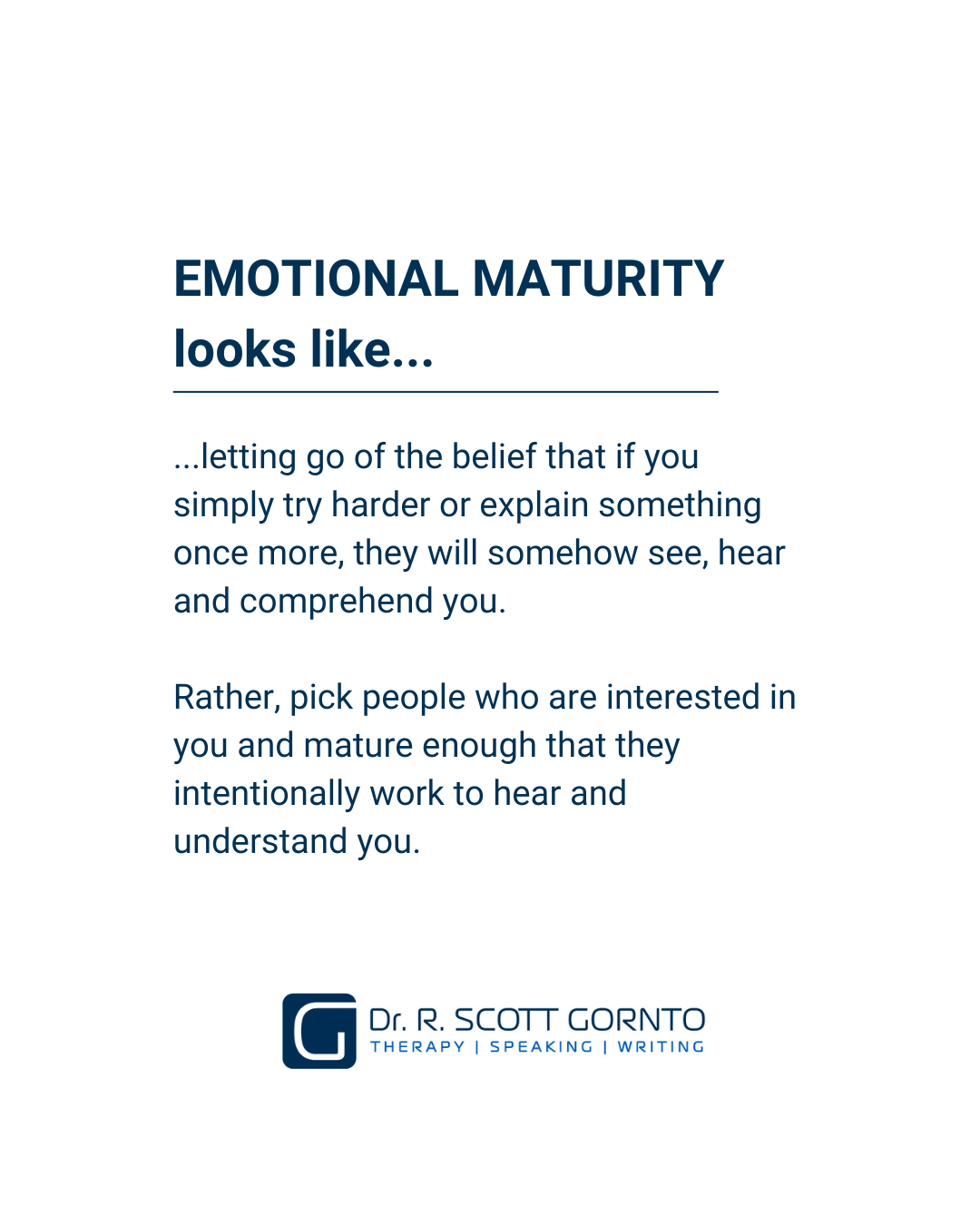 EMOTIONAL MATURITY looks like...

...letting go of the belief that if you simply try harder or explain something once more, they will somehow see, hear and comprehend you.

Rather, pick people who are interested in you and mature enough that they intentionally work to hear and understand you.

G
Dr. R. SCOTT GORNTO
THERAPY | SPEAKING | WRITING